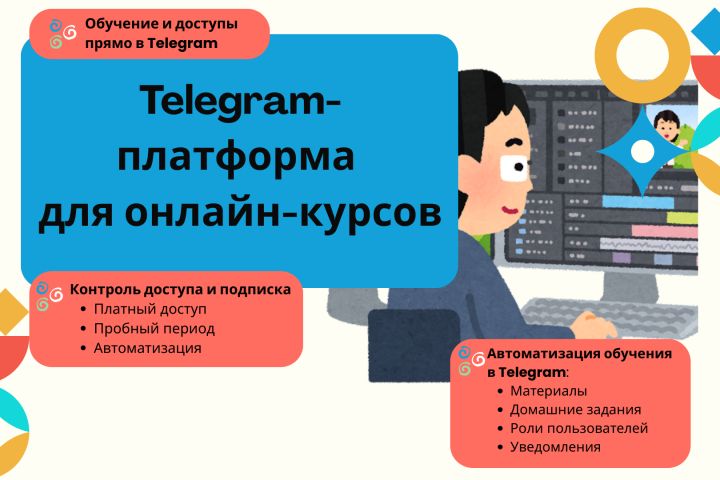 Обучение и доступы прямо в Telegram

Telegram-платформа для онлайн-курсов

Контроль доступа и подписка
• Платный доступ
• Пробный период
• Автоматизация

Автоматизация обучения в Telegram:
• Материалы
• Домашние задания
• Роли пользователей
• Уведомления